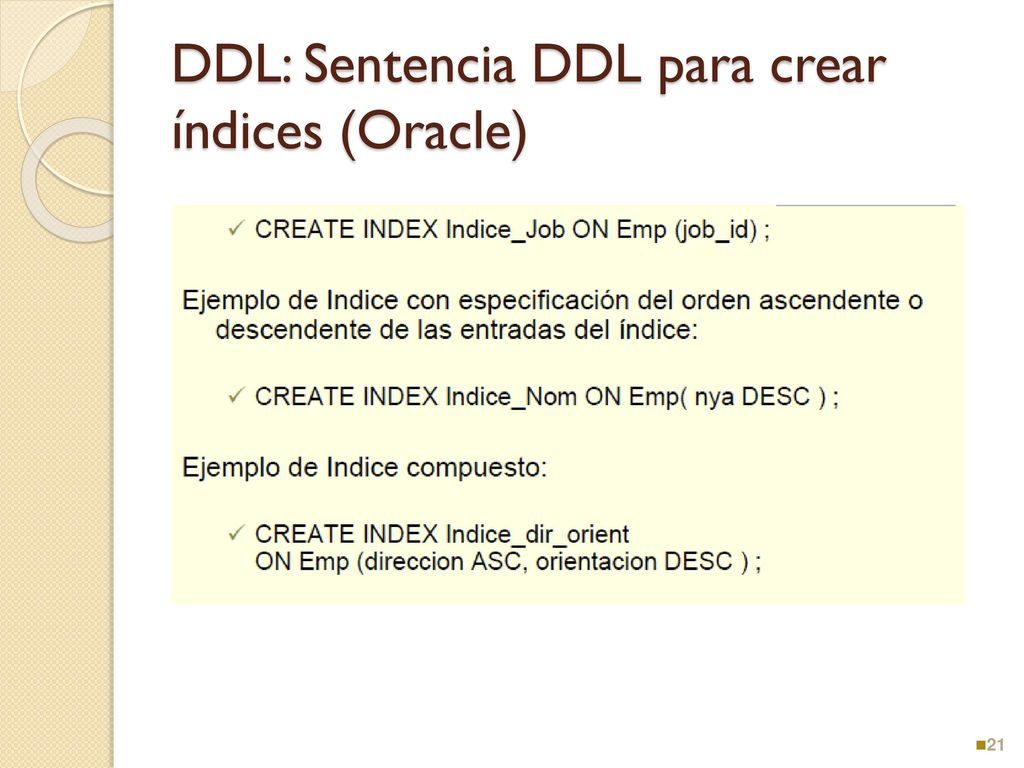 DDL: Sentencia DDL para crear índices (Oracle)

✓ CREATE INDEX Indice_Job ON Emp (job_id) ;

Ejemplo de Indice con especificación del orden ascendente o descendente de las entradas del índice:

✓ CREATE INDEX Indice_Nom ON Emp( nya DESC ) ;

Ejemplo de Indice compuesto:

✓ CREATE INDEX Indice_dir_orient
ON Emp (direccion ASC, orientacion DESC ) ;

21